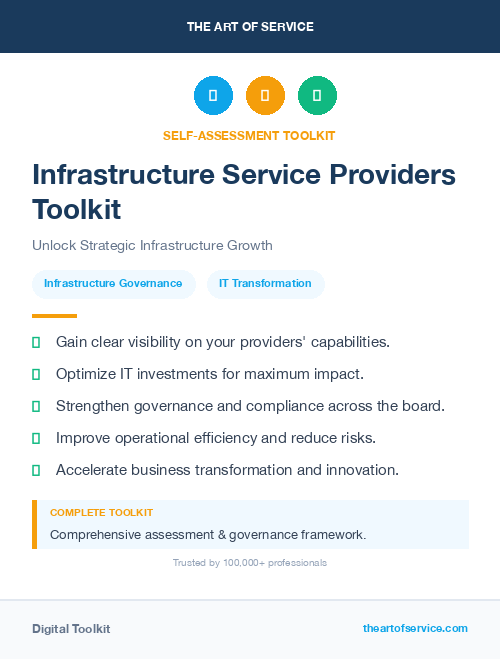 THE ART OF SERVICE

SELF-ASSESSMENT TOOLKIT

Infrastructure Service Providers Toolkit

Unlock Strategic Infrastructure Growth

Infrastructure Governance

IT Transformation

Gain clear visibility on your providers' capabilities.

Optimize IT investments for maximum impact.

Strengthen governance and compliance across the board.

Improve operational efficiency and reduce risks.

Accelerate business transformation and innovation.

COMPLETE TOOLKIT

Comprehensive assessment & governance framework.

Trusted by 100,000+ professionals

Digital Toolkit

theartofservice.com